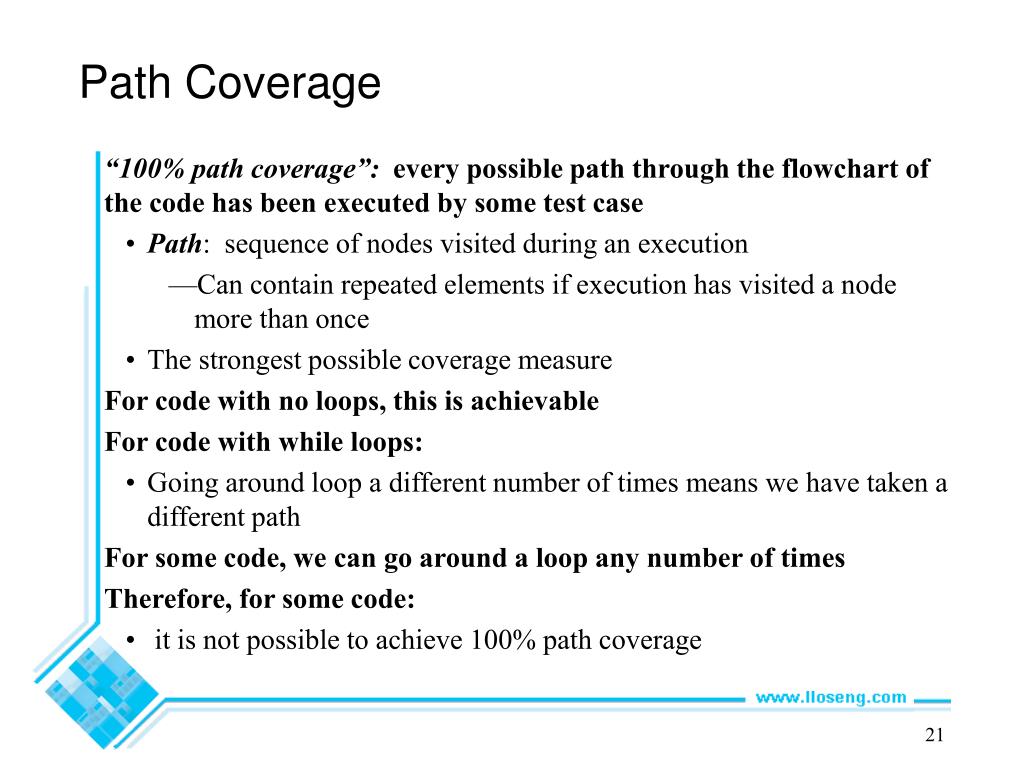 Path Coverage

“100% path coverage”: every possible path through the flowchart of the code has been executed by some test case

• Path: sequence of nodes visited during an execution

—Can contain repeated elements if execution has visited a node more than once

• The strongest possible coverage measure

For code with no loops, this is achievable

For code with while loops:

• Going around loop a different number of times means we have taken a different path

For some code, we can go around a loop any number of times

Therefore, for some code:

• it is not possible to achieve 100% path coverage

www.lloseng.com

21